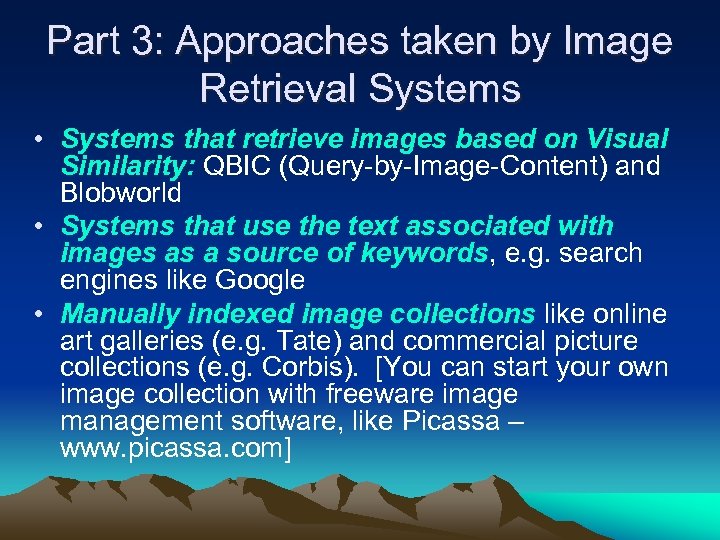 Part 3: Approaches taken by Image Retrieval Systems

• Systems that retrieve images based on Visual Similarity: QBIC (Query-by-Image-Content) and Blobworld

• Systems that use the text associated with images as a source of keywords, e.g. search engines like Google

• Manually indexed image collections like online art galleries (e.g. Tate) and commercial picture collections (e.g. Corbis). [You can start your own image collection with freeware image management software, like Picassa – www.picassa.com]